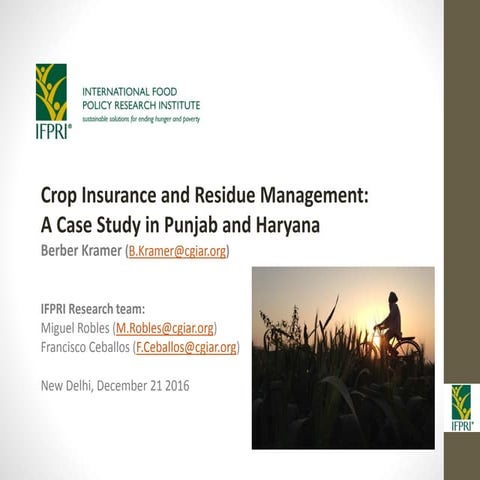 IFPRI®

INTERNATIONAL FOOD
POLICY RESEARCH INSTITUTE
sustainable solutions for ending hunger and poverty

Crop Insurance and Residue Management:
A Case Study in Punjab and Haryana

Berber Kramer (B.Kramer@cgiar.org)

IFPRI Research team:
Miguel Robles (M.Robles@cgiar.org)
Francisco Ceballos (F.Ceballos@cgiar.org)

New Delhi, December 21 2016

IFPRI®